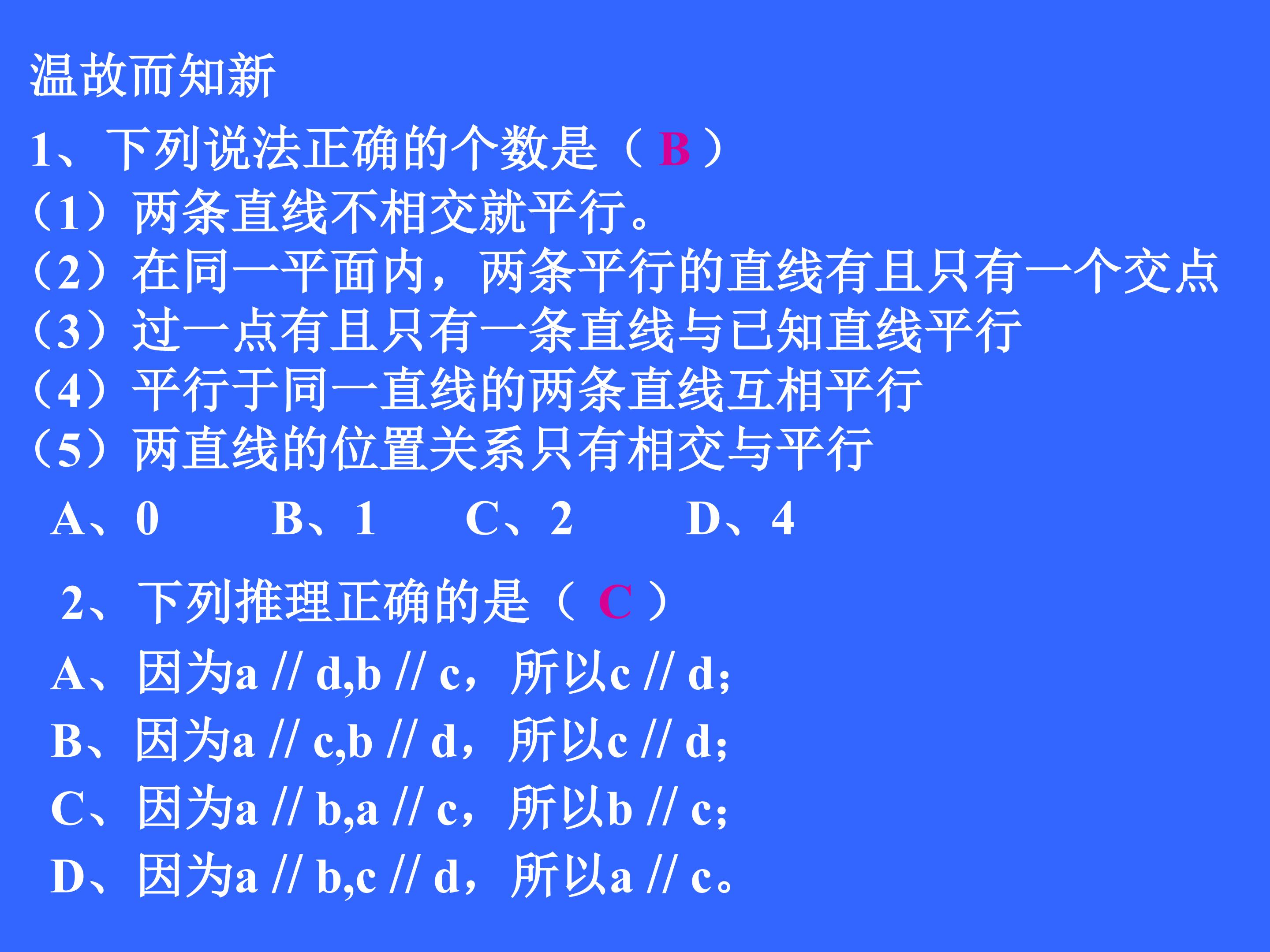 温故而知新

1、下列说法正确的个数是（ B ）

（1）两条直线不相交就平行。

（2）在同一平面内，两条平行的直线有且只有一个交点

（3）过一点有且只有一条直线与已知直线平行

（4）平行于同一直线的两条直线互相平行

（5）两直线的位置关系只有相交与平行

A、0　　B、1　　C、2　　D、4

2、下列推理正确的是（ C ）

A、因为a // d,b // c，所以c // d;

B、因为a // c,b // d，所以c // d;

C、因为a // b,a // c，所以b // c;

D、因为a // b,c // d，所以a // c。